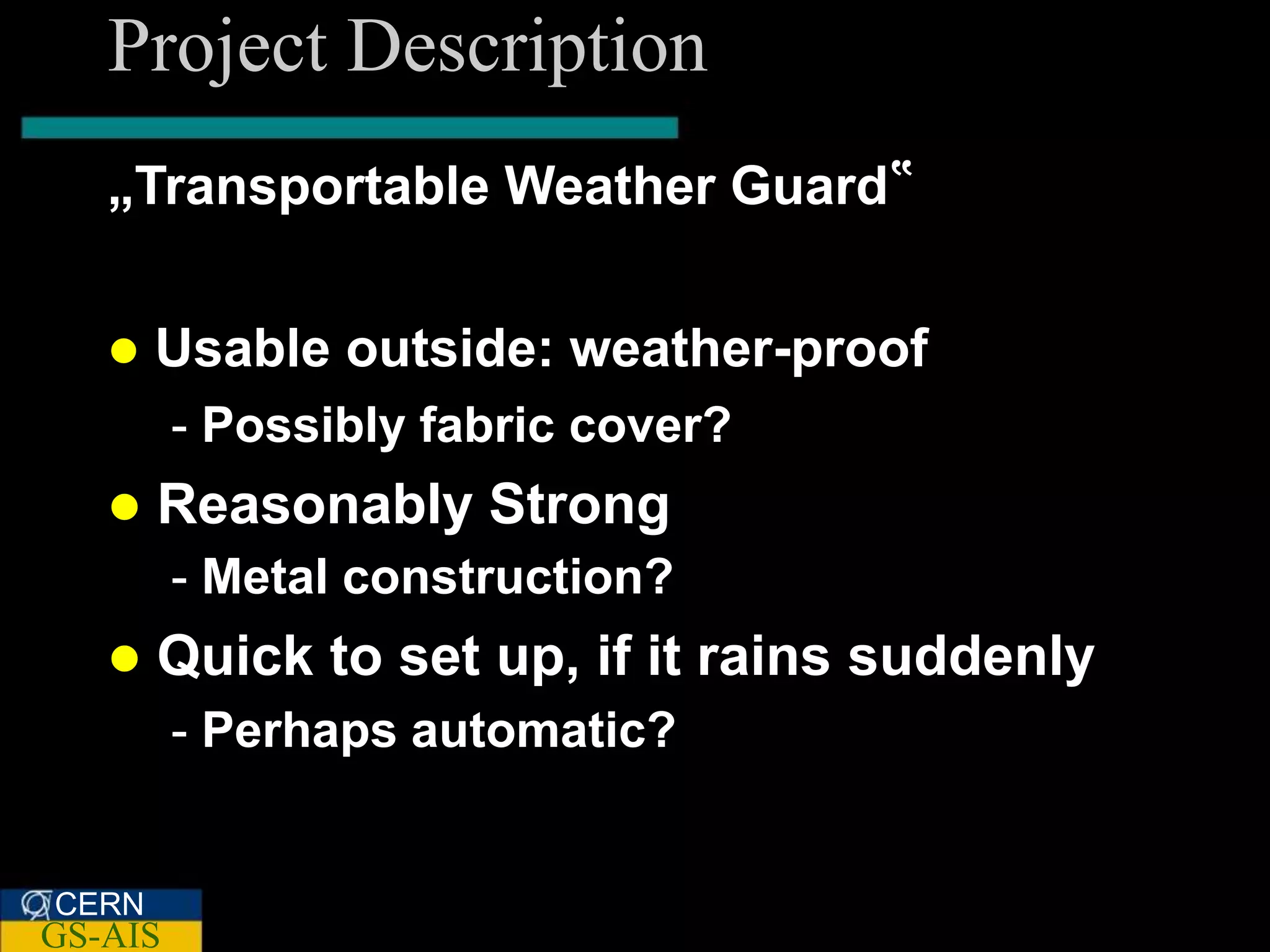 Project Description

„Transportable Weather Guard“

● Usable outside: weather-proof

- Possibly fabric cover?

● Reasonably Strong

- Metal construction?

● Quick to set up, if it rains suddenly

- Perhaps automatic?

CERN
GS-AIS